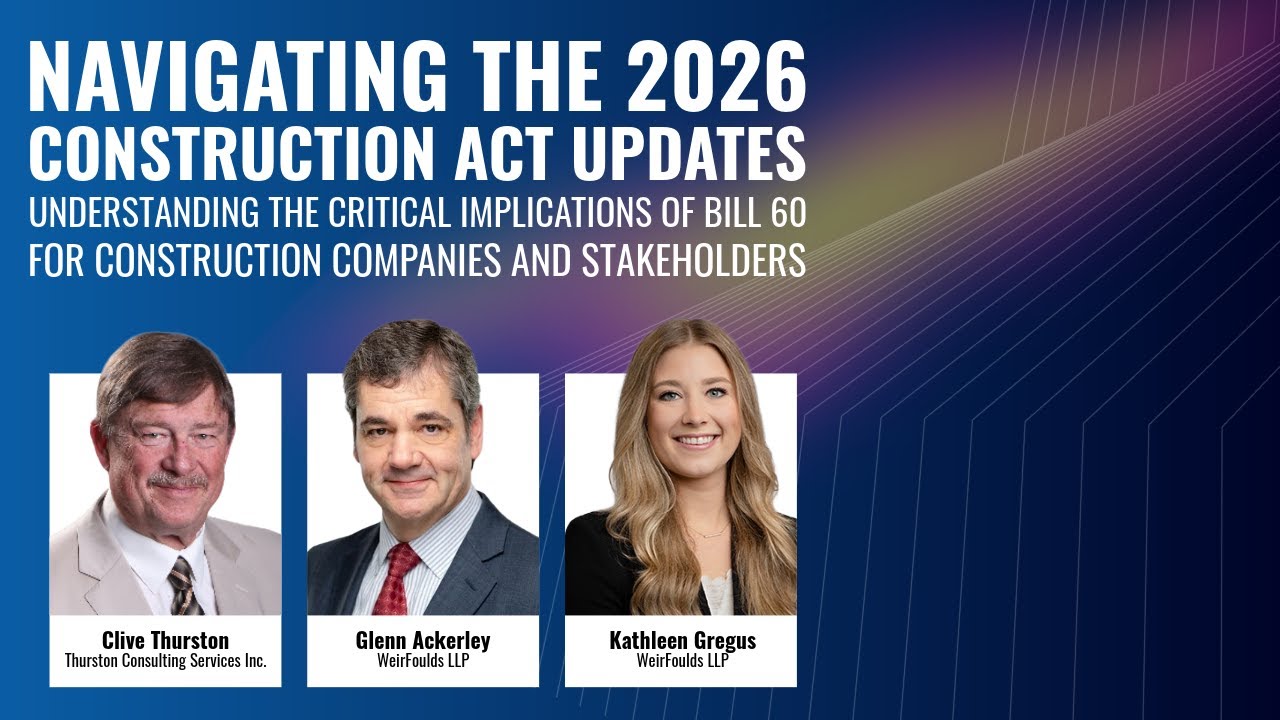 NAVIGATING THE 2026 CONSTRUCTION ACT UPDATES
UNDERSTANDING THE CRITICAL IMPLICATIONS OF BILL 60 FOR CONSTRUCTION COMPANIES AND STAKEHOLDERS

Clive Thurston
Thurston Consulting Services Inc.

Glenn Ackerley
WeirFoulds LLP

Kathleen Gregus
WeirFoulds LLP